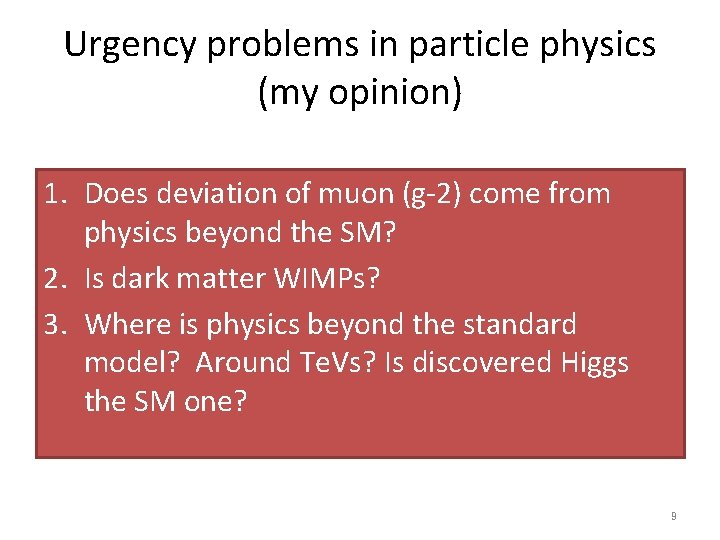 Urgency problems in particle physics (my opinion)

1. Does deviation of muon (g-2) come from physics beyond the SM?
2. Is dark matter WIMPs?
3. Where is physics beyond the standard model? Around TeVs? Is discovered Higgs the SM one?

9